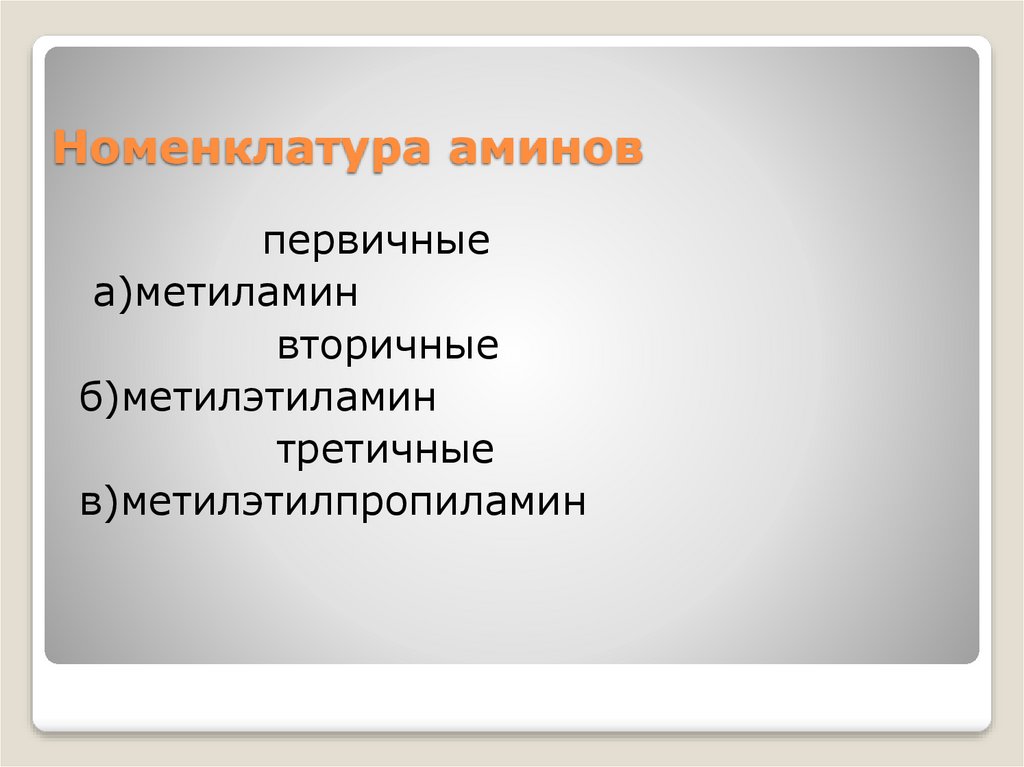 Номенклатура аминов

первичные
а)метиламин
вторичные
б)метилэтиламин
третичные
в)метилэтилпропиламин